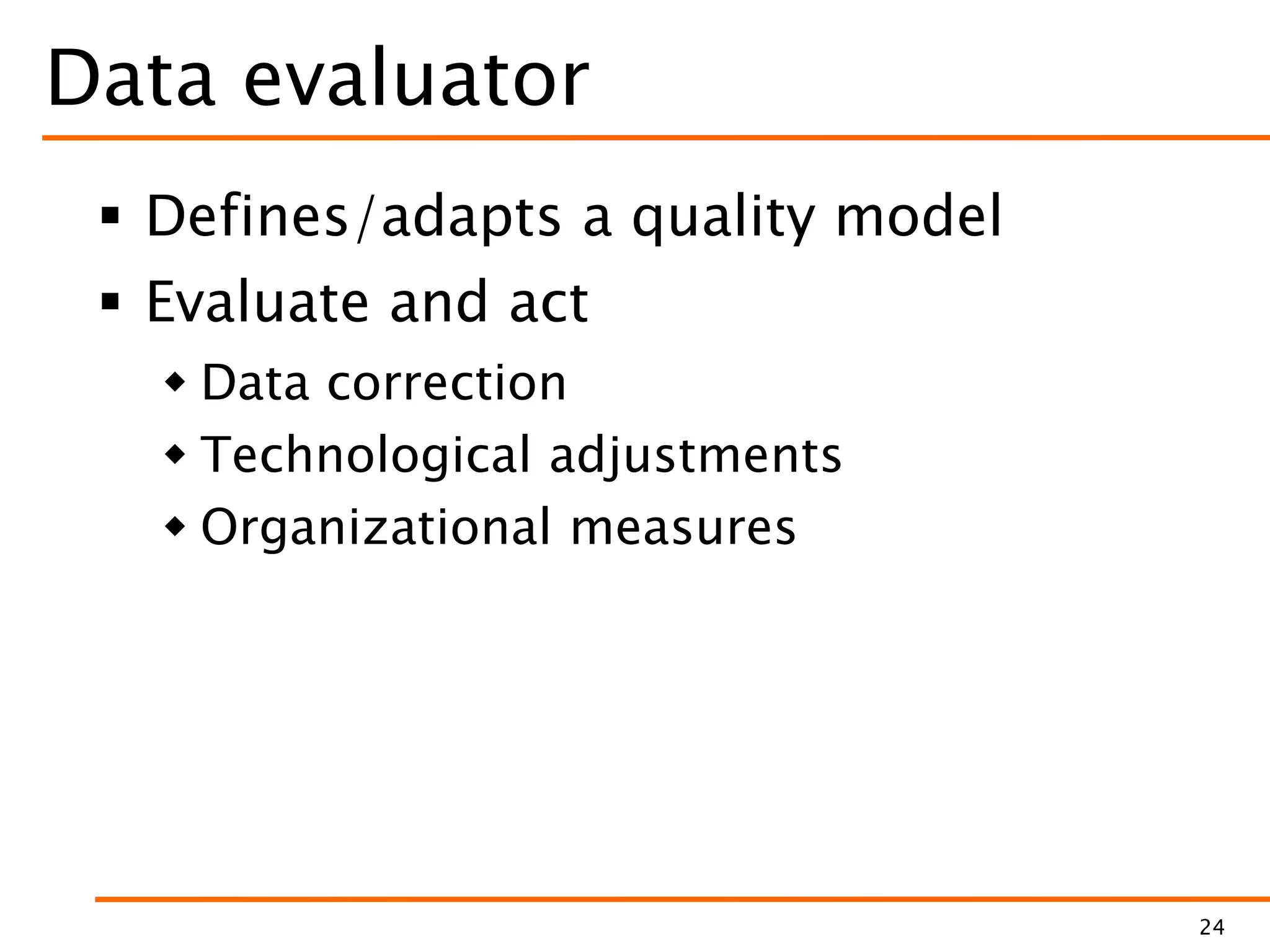 Data evaluator

▪ Defines/adapts a quality model
▪ Evaluate and act
 ◆ Data correction
 ◆ Technological adjustments
 ◆ Organizational measures

24